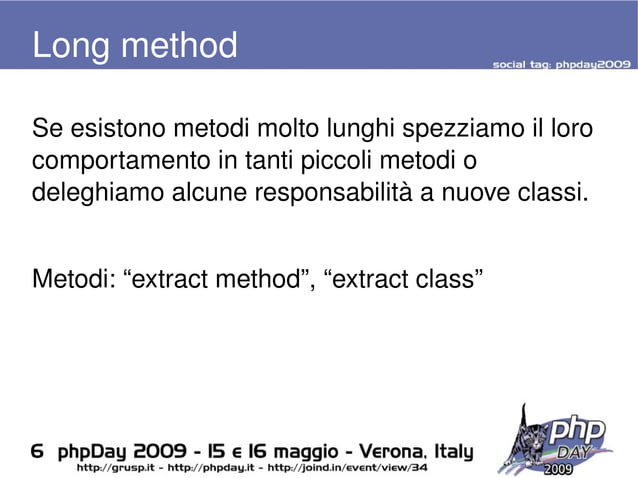 Long method

social tag: phpday2009

Se esistono metodi molto lunghi spezziamo il loro comportamento in tanti piccoli metodi o deleghiamo alcune responsabilità a nuove classi.

Metodi: “extract method”, “extract class”

6 phpDay 2009 - 15 e 16 maggio - Verona, Italy
http://grusp.it - http://phpday.it - http://joind.in/event/view/34

php DAY 2009